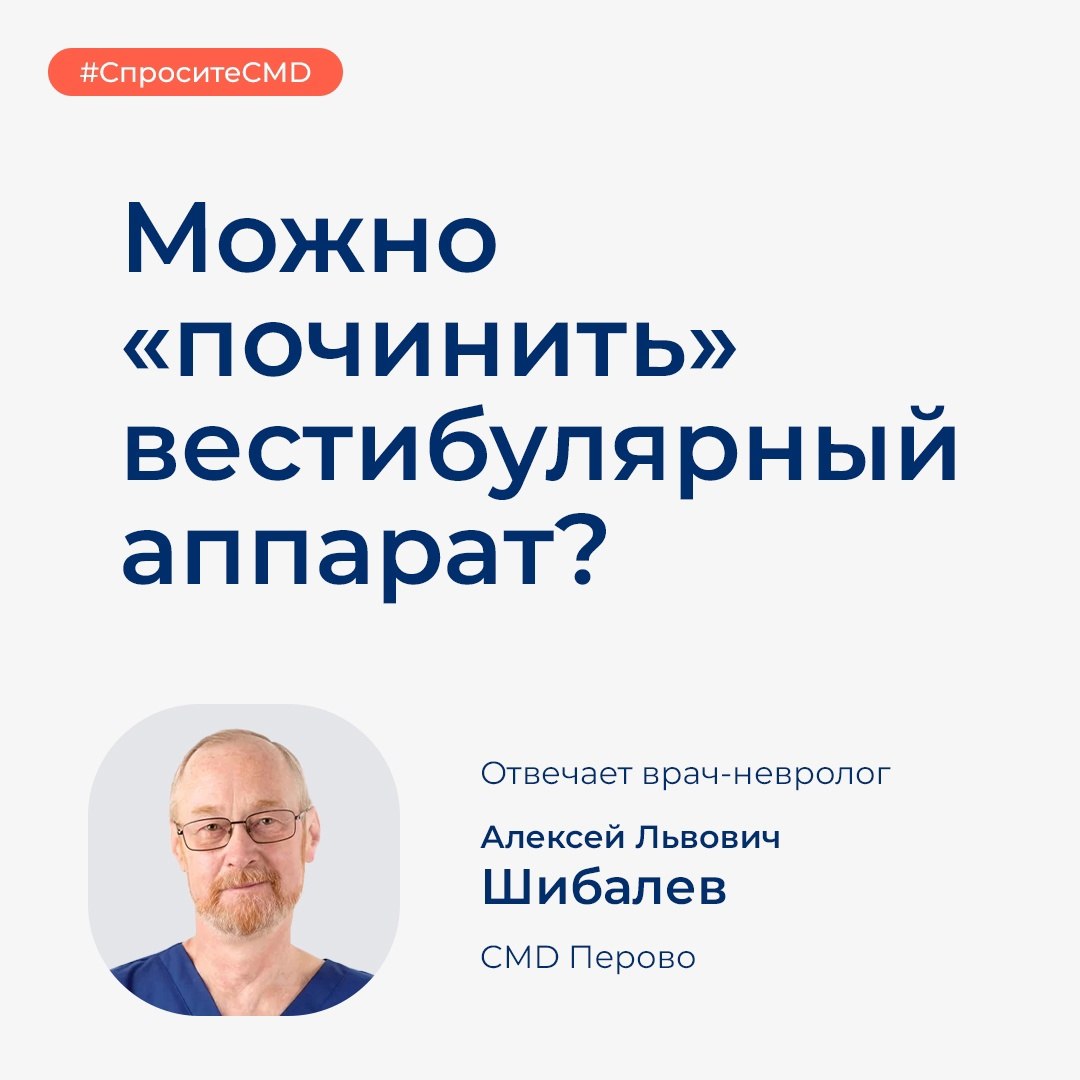 #СпроситеCMD

Можно «починить» вестибулярный аппарат?

Отвечает врач-невролог

Алексей Львович
Шибалев

CMD Перово